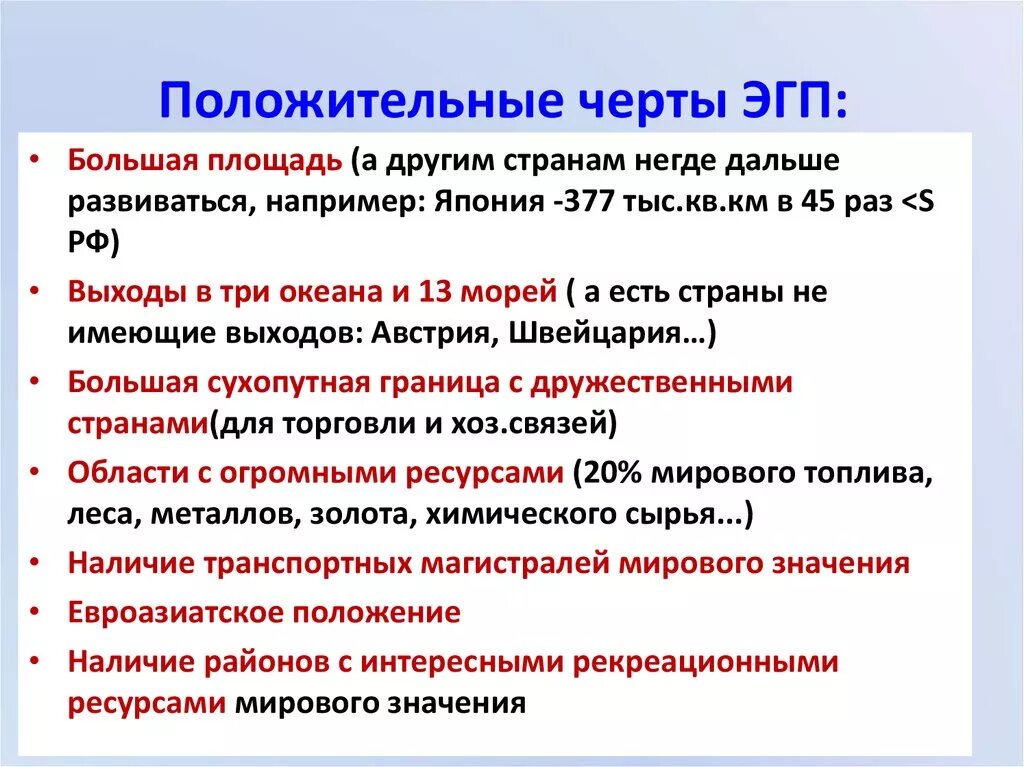 Положительные черты ЭГП:

• Большая площадь (а другим странам негде дальше развиваться, например: Япония -377 тыс.кв.км в 45 раз <S РФ)
• Выходы в три океана и 13 морей ( а есть страны не имеющие выходов: Австрия, Швейцария…)
• Большая сухопутная граница с дружественными странами(для торговли и хоз.связей)
• Области с огромными ресурсами (20% мирового топлива, леса, металлов, золота, химического сырья...)
• Наличие транспортных магистралей мирового значения
• Евроазиатское положение
• Наличие районов с интересными рекреационными ресурсами мирового значения